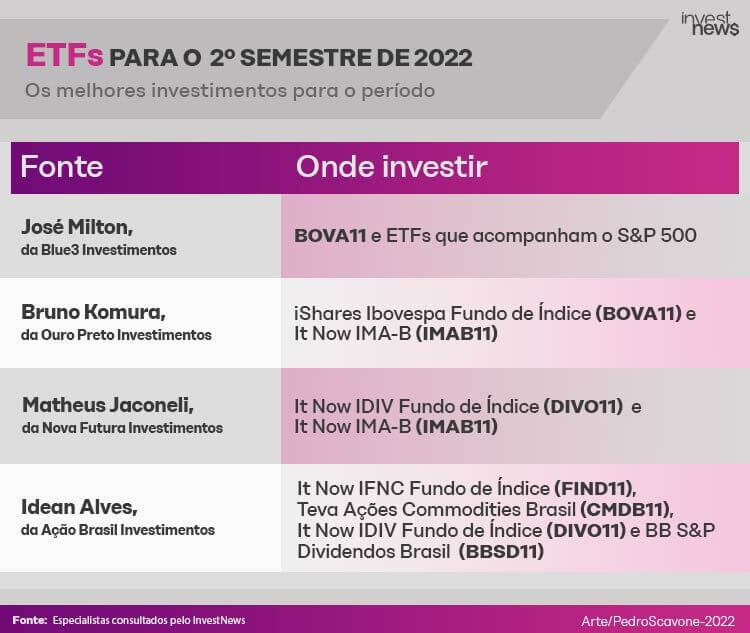 invest news

ETFs PARA O 2º SEMESTRE DE 2022
Os melhores investimentos para o período

| Fonte | Onde investir |
|---|---|
| José Milton, da Blue3 Investimentos | BOVA11 e ETFs que acompanham o S&P 500 |
| Bruno Komura, da Ouro Preto Investimentos | iShares Ibovespa Fundo de Índice (BOVA11) e It Now IMA-B (IMAB11) |
| Matheus Jaconeli, da Nova Futura Investimentos | It Now IDIV Fundo de Índice (DIVO11) e It Now IMA-B (IMAB11) |
| Idean Alves, da Ação Brasil Investimentos | It Now IFNC Fundo de Índice (FIND11), Teva Ações Commodities Brasil (CMDB11), It Now IDIV Fundo de Índice (DIVO11) e BB S&P Dividendos Brasil (BBSD11) |

Fonte: Especialistas consultados pelo InvestNews

Arte/PedroScavone-2022